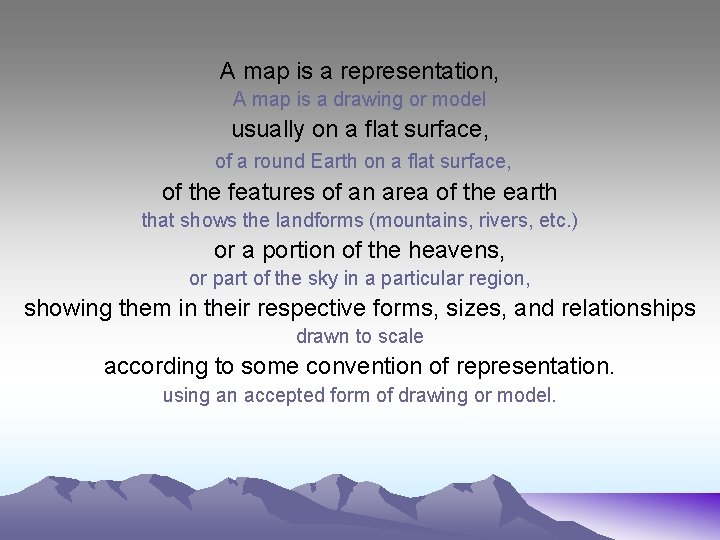 A map is a representation,
A map is a drawing or model
usually on a flat surface,
of a round Earth on a flat surface,
of the features of an area of the earth
that shows the landforms (mountains, rivers, etc.)
or a portion of the heavens,
or part of the sky in a particular region,
showing them in their respective forms, sizes, and relationships
drawn to scale
according to some convention of representation.
using an accepted form of drawing or model.